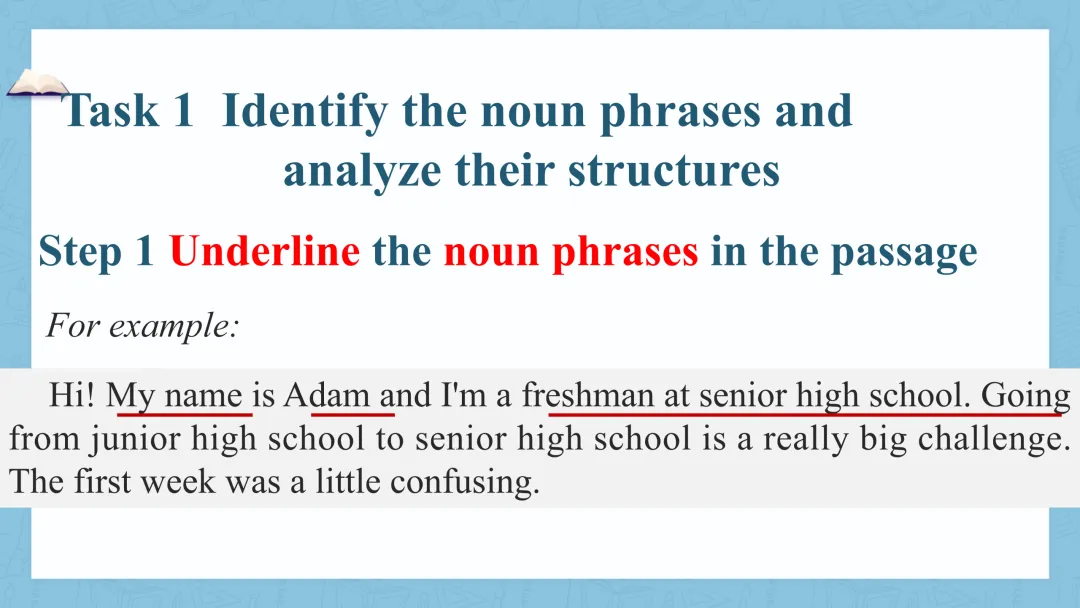 Task 1 Identify the noun phrases and analyze their structures

Step 1 Underline the noun phrases in the passage

For example:

Hi! My name is Adam and I'm a freshman at senior high school. Going from junior high school to senior high school is a really big challenge. The first week was a little confusing.